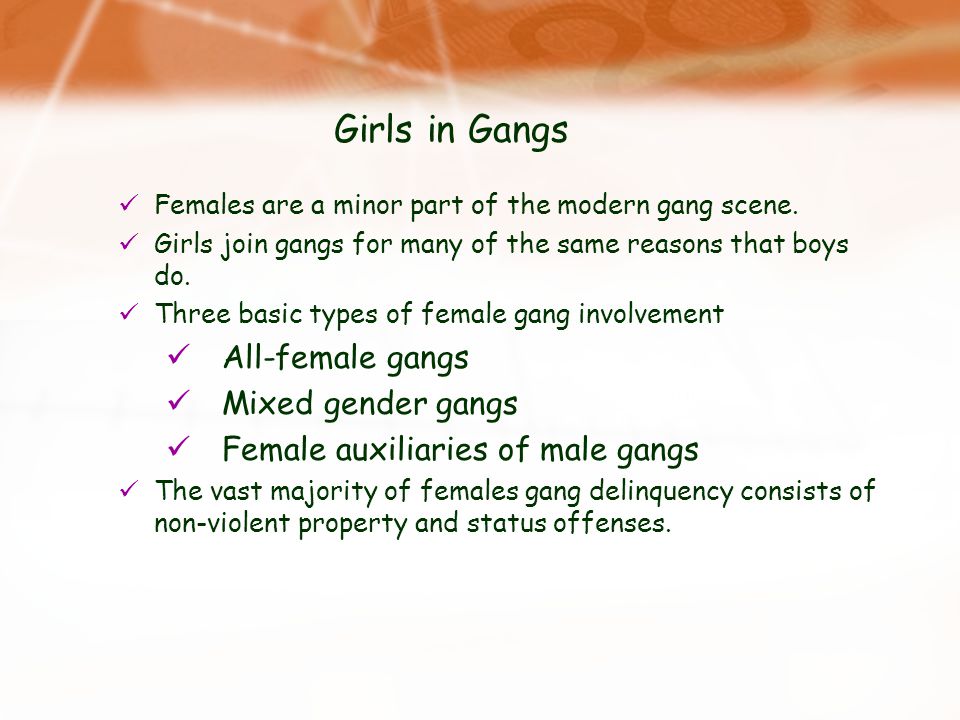 Girls in Gangs

✓ Females are a minor part of the modern gang scene.

✓ Girls join gangs for many of the same reasons that boys do.

✓ Three basic types of female gang involvement

✓ All-female gangs

✓ Mixed gender gangs

✓ Female auxiliaries of male gangs

✓ The vast majority of females gang delinquency consists of non-violent property and status offenses.